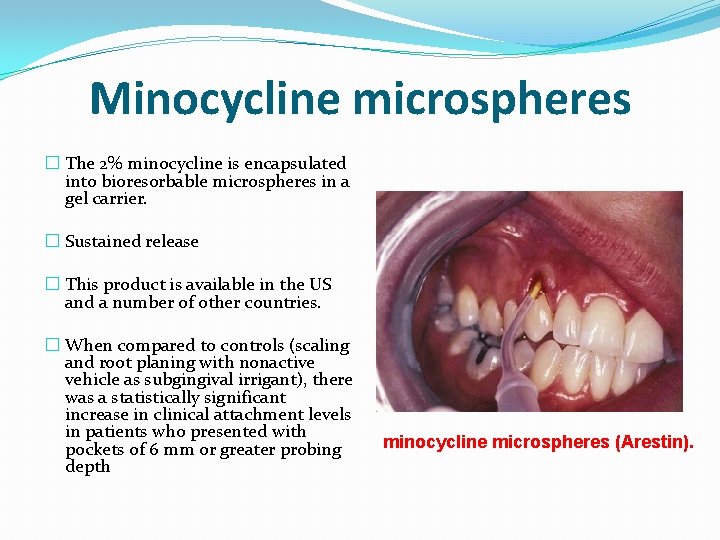 Minocycline microspheres

□ The 2% minocycline is encapsulated into bioresorbable microspheres in a gel carrier.

□ Sustained release

□ This product is available in the US and a number of other countries.

□ When compared to controls (scaling and root planing with nonactive vehicle as subgingival irrigant), there was a statistically significant increase in clinical attachment levels in patients who presented with pockets of 6 mm or greater probing depth

minocycline microspheres (Arestin).